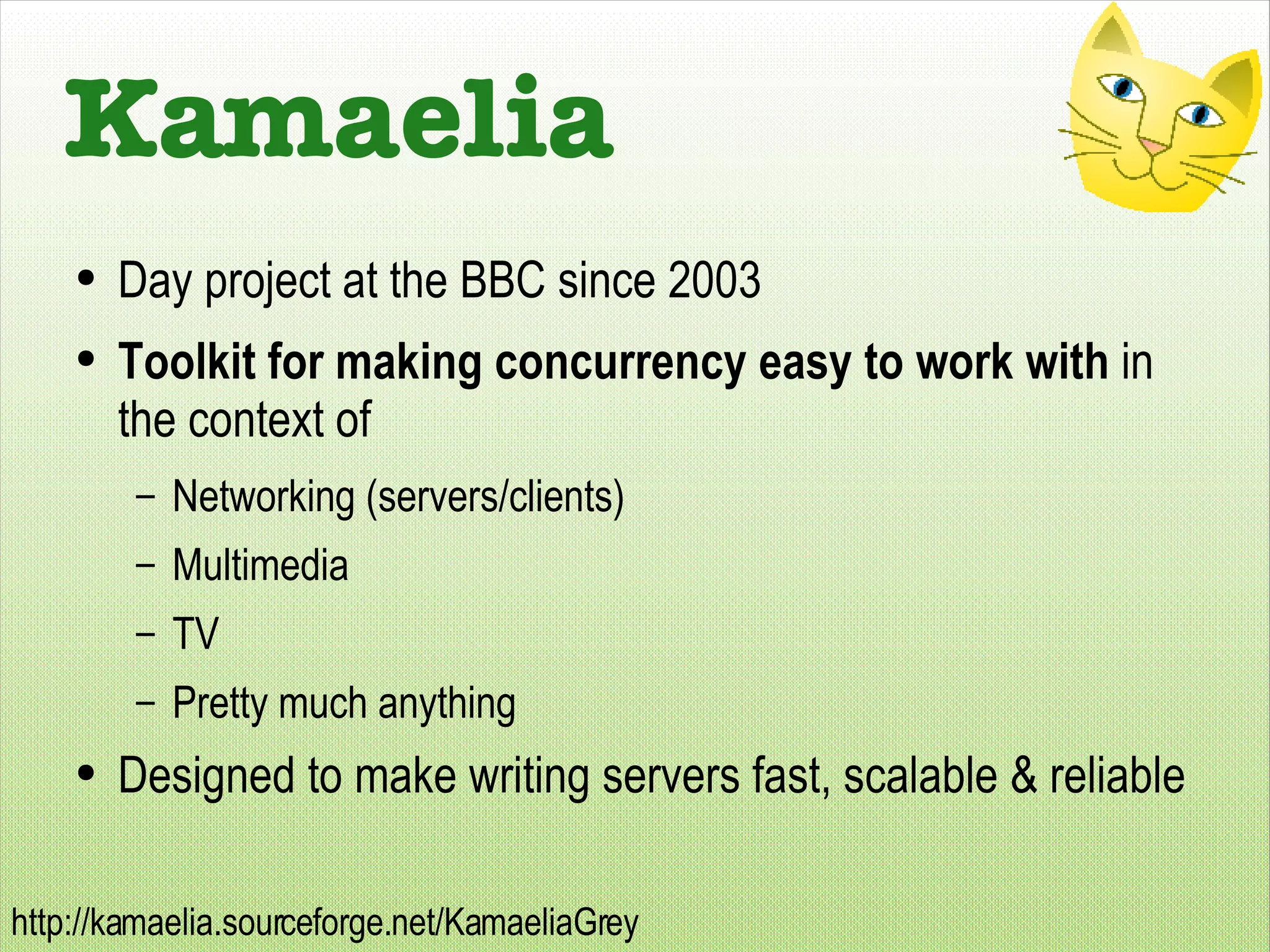 Kamaelia

• Day project at the BBC since 2003

• Toolkit for making concurrency easy to work with in the context of

– Networking (servers/clients)

– Multimedia

– TV

– Pretty much anything

• Designed to make writing servers fast, scalable & reliable

http://kamaelia.sourceforge.net/KamaeliaGrey